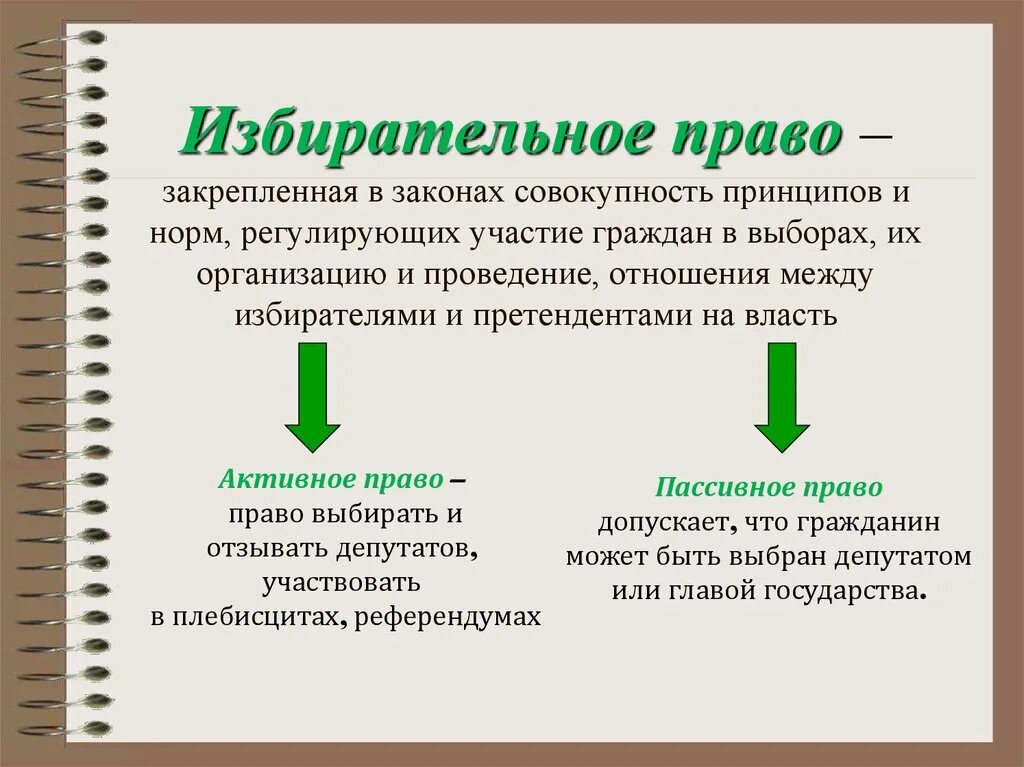 Избирательное право – закрепленная в законах совокупность принципов и норм, регулирующих участие граждан в выборах, их организацию и проведение, отношения между избирателями и претендентами на власть

Активное право – право выбирать и отзывать депутатов, участвовать в плебисцитах, референдумах

Пассивное право допускает, что гражданин может быть выбран депутатом или главой государства.